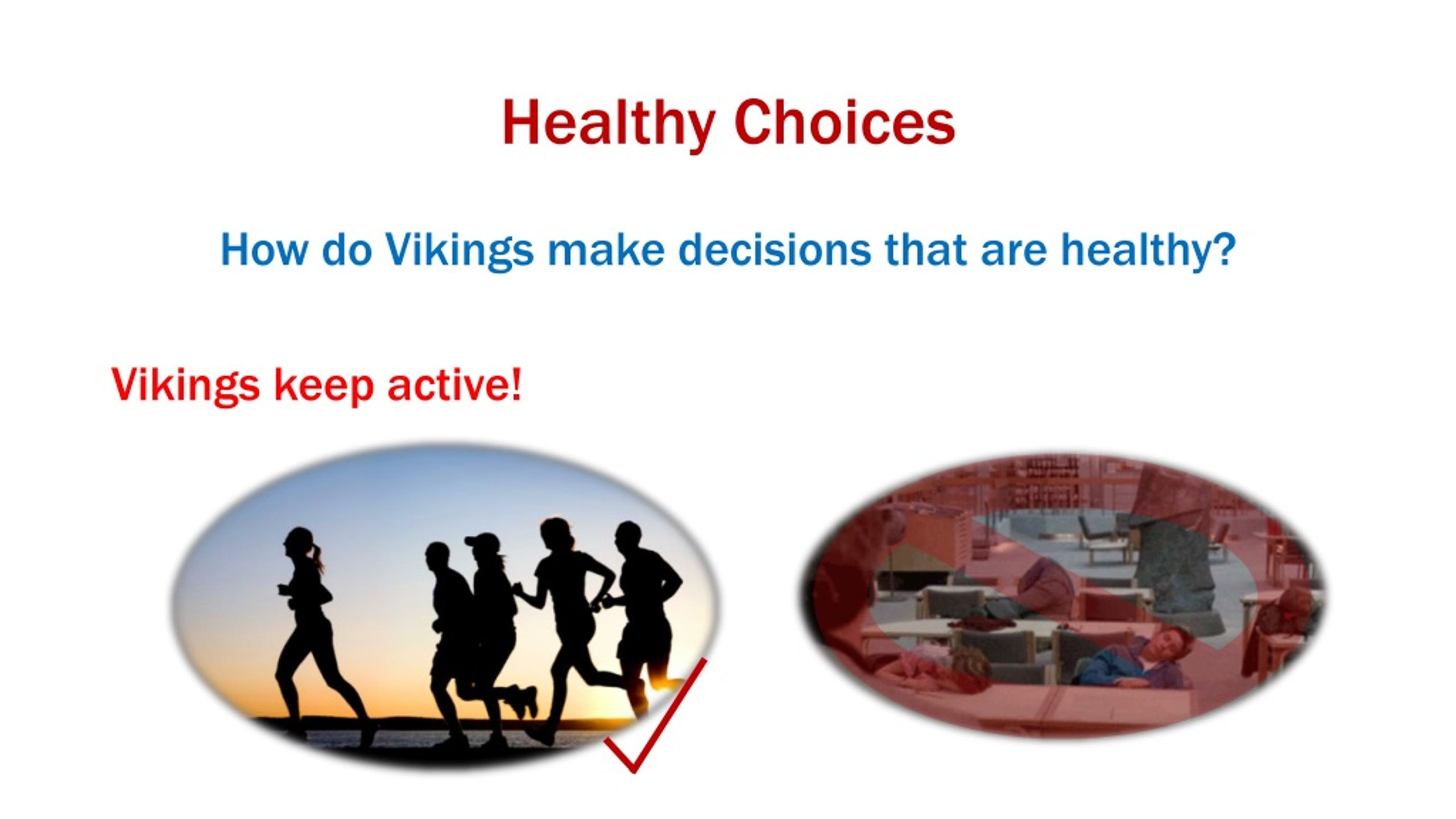 Healthy Choices

How do Vikings make decisions that are healthy?

Vikings keep active!